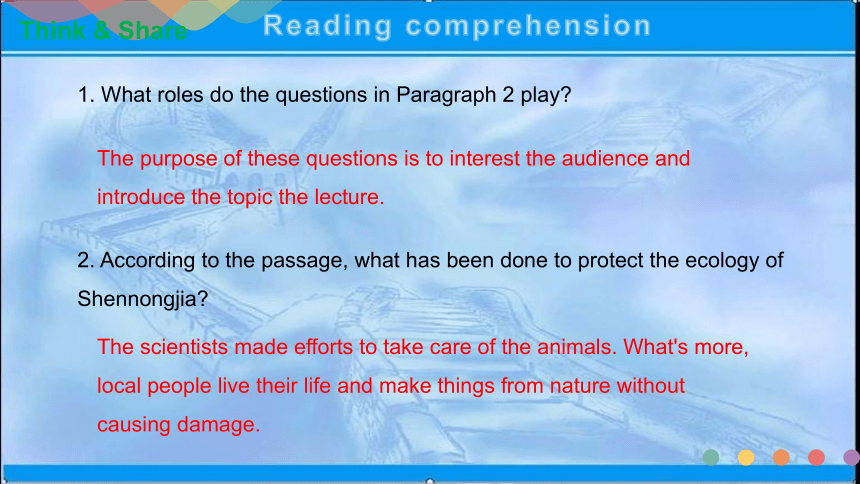 Think & Share

Reading comprehension

1. What roles do the questions in Paragraph 2 play?

The purpose of these questions is to interest the audience and introduce the topic the lecture.

2. According to the passage, what has been done to protect the ecology of Shennongjia?

The scientists made efforts to take care of the animals. What's more, local people live their life and make things from nature without causing damage.